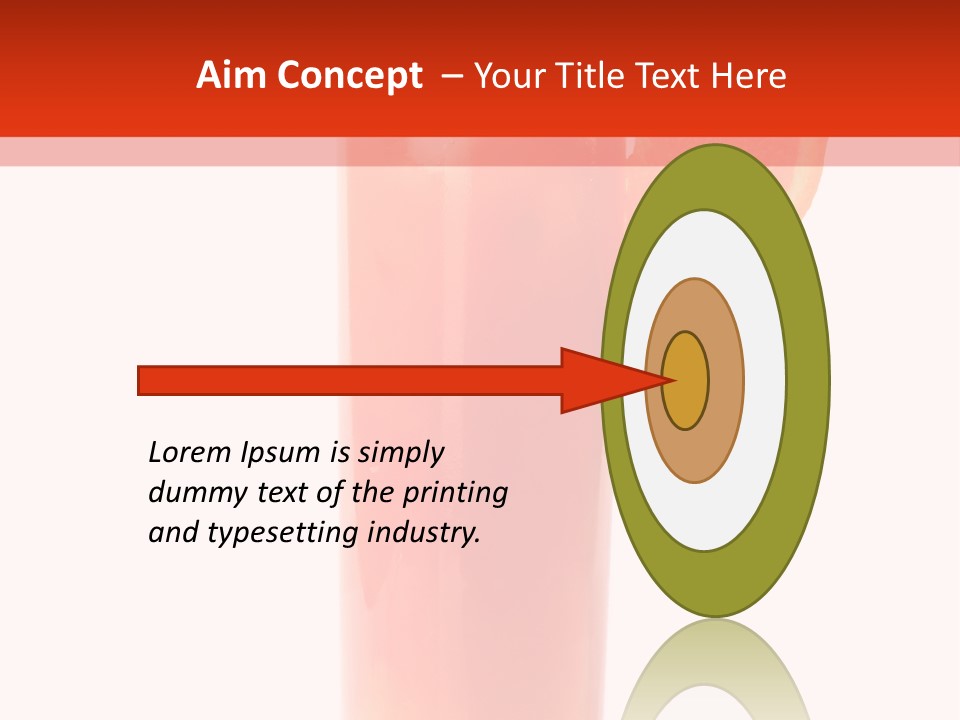 Aim Concept – Your Title Text Here

Lorem Ipsum is simply dummy text of the printing and typesetting industry.